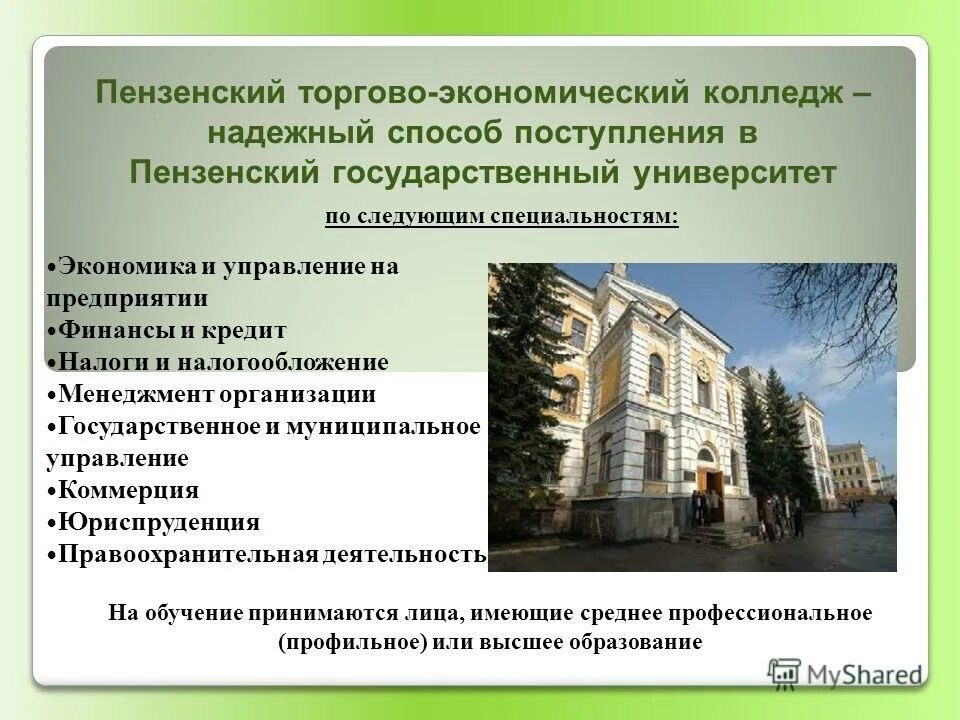 Пензенский торгово-экономический колледж – надежный способ поступления в Пензенский государственный университет

по следующим специальностям:

•Экономика и управление на предприятии
•Финансы и кредит
•Налоги и налогообложение
•Менеджмент организации
•Государственное и муниципальное управление
•Коммерция
•Юриспруденция
•Правоохранительная деятельность

На обучение принимаются лица, имеющие среднее профессиональное (профильное) или высшее образование

MyShared